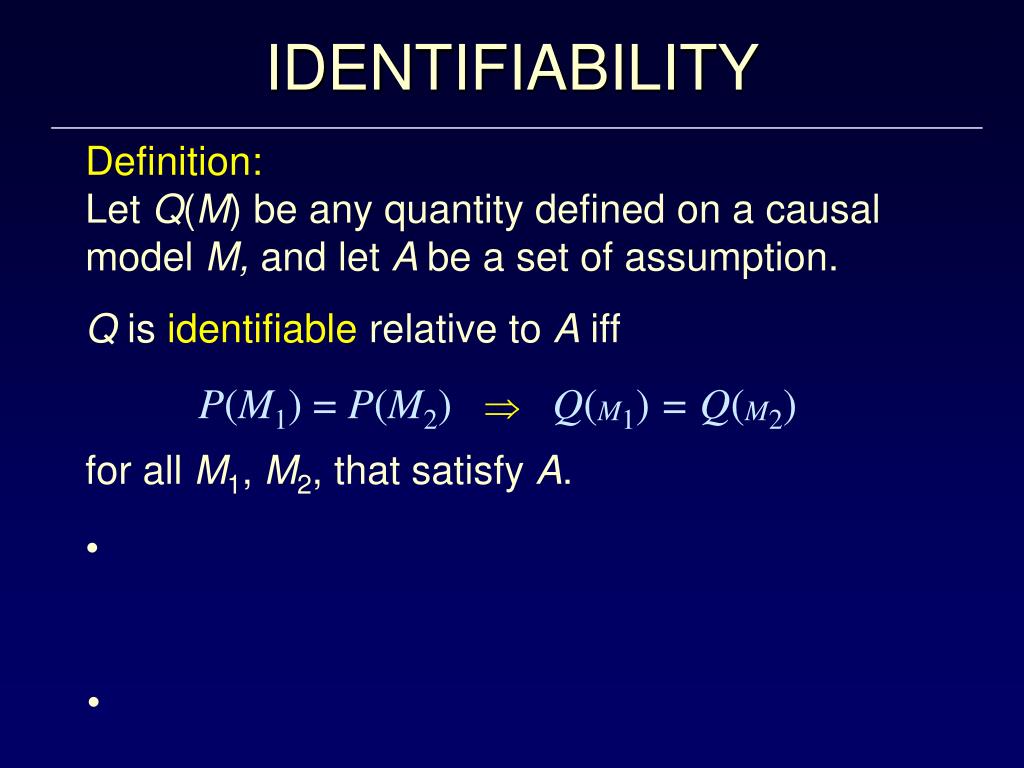 IDENTIFIABILITY

Definition:
Let $Q(M)$ be any quantity defined on a causal model $M$, and let $A$ be a set of assumption.

$Q$ is identifiable relative to $A$ iff

$P(M_1) = P(M_2) \Rightarrow Q(M_1) = Q(M_2)$

for all $M_1$, $M_2$, that satisfy $A$.

•

•